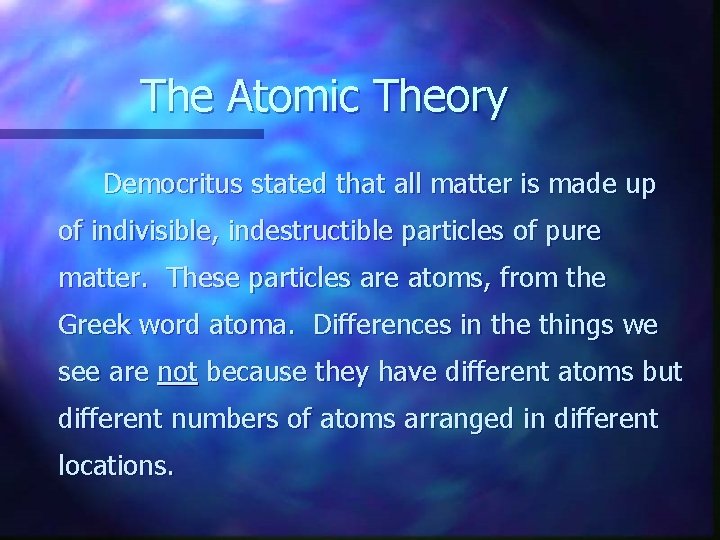 The Atomic Theory

Democritus stated that all matter is made up of indivisible, indestructible particles of pure matter. These particles are atoms, from the Greek word atoma. Differences in the things we see are not because they have different atoms but different numbers of atoms arranged in different locations.